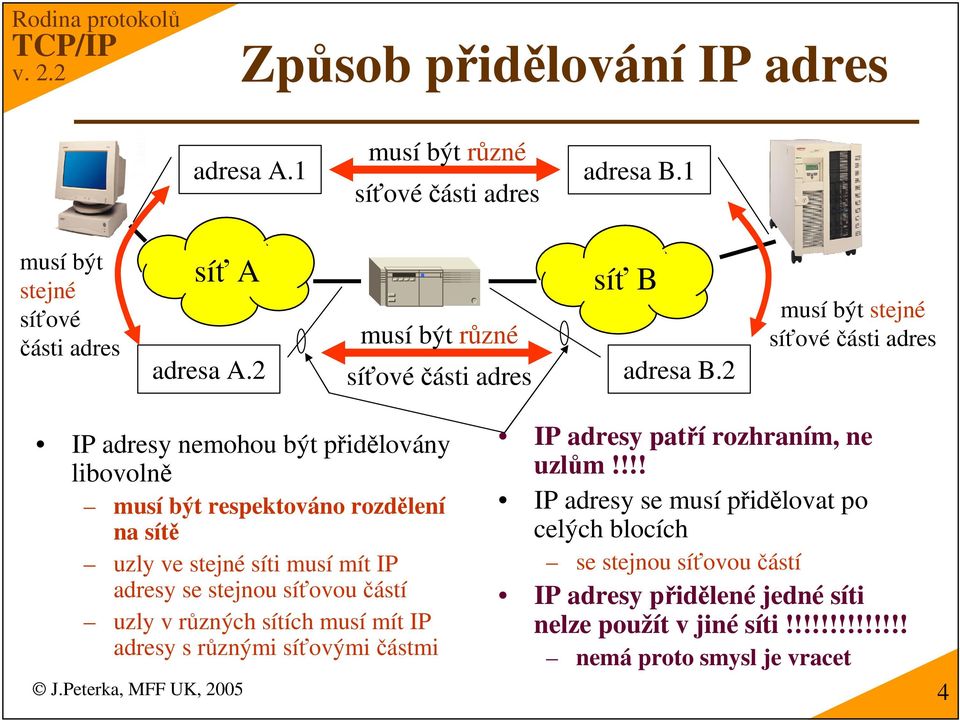 Rodina protokolů
TCP/IP
v. 2.2

Způsob přidělování IP adres

adresa A.1

musí být různé
síťové části adres

adresa B.1

musí být stejné síťové části adres

síť A

síť B

musí být stejné síťové části adres

adresa A.2

musí být různé
síťové části adres

adresa B.2

• IP adresy nemohou být přidělovány libovolně
– musí být respektováno rozdělení na sítě
– uzly ve stejné síti musí mít IP adresy se stejnou síťovou částí
– uzly v různých sítích musí mít IP adresy s různými síťovými částmi

• IP adresy patří rozhraním, ne uzlům !!!!
• IP adresy se musí přidělovat po celých blocích
– se stejnou síťovou částí
• IP adresy přidělené jedné síti nelze použít v jiné síti !!!!!!!!!!!!!!
– nemá proto smysl je vracet

© J.Peterka, MFF UK, 2005

4